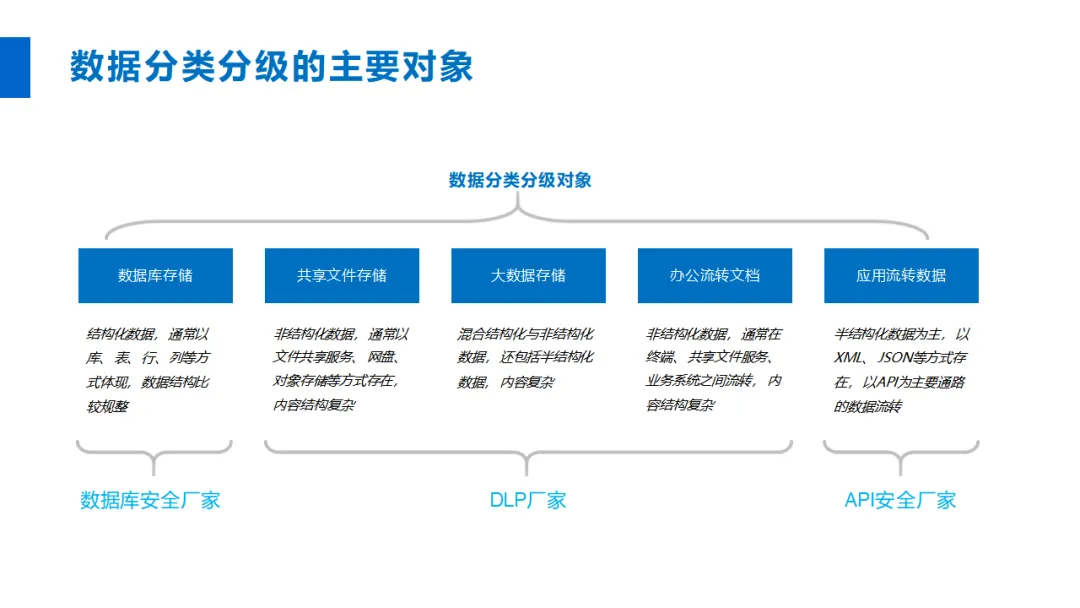 数据分类分级的主要对象

数据分类分级对象

数据库存储

结构化数据，通常以库、表、行、列等方式体现，数据结构比较规整

共享文件存储

非结构化数据，通常以文件共享服务、网盘、对象存储等方式存在，内容结构复杂

大数据存储

混合结构化与非结构化数据，还包括半结构化数据，内容复杂

办公流转文档

非结构化数据，通常在终端、共享文件服务、业务系统之间流转，内容结构复杂

应用流转数据

半结构化数据为主，以XML、JSON等方式存在，以API为主要通路的数据流转

数据库安全厂家

DLP厂家

API安全厂家